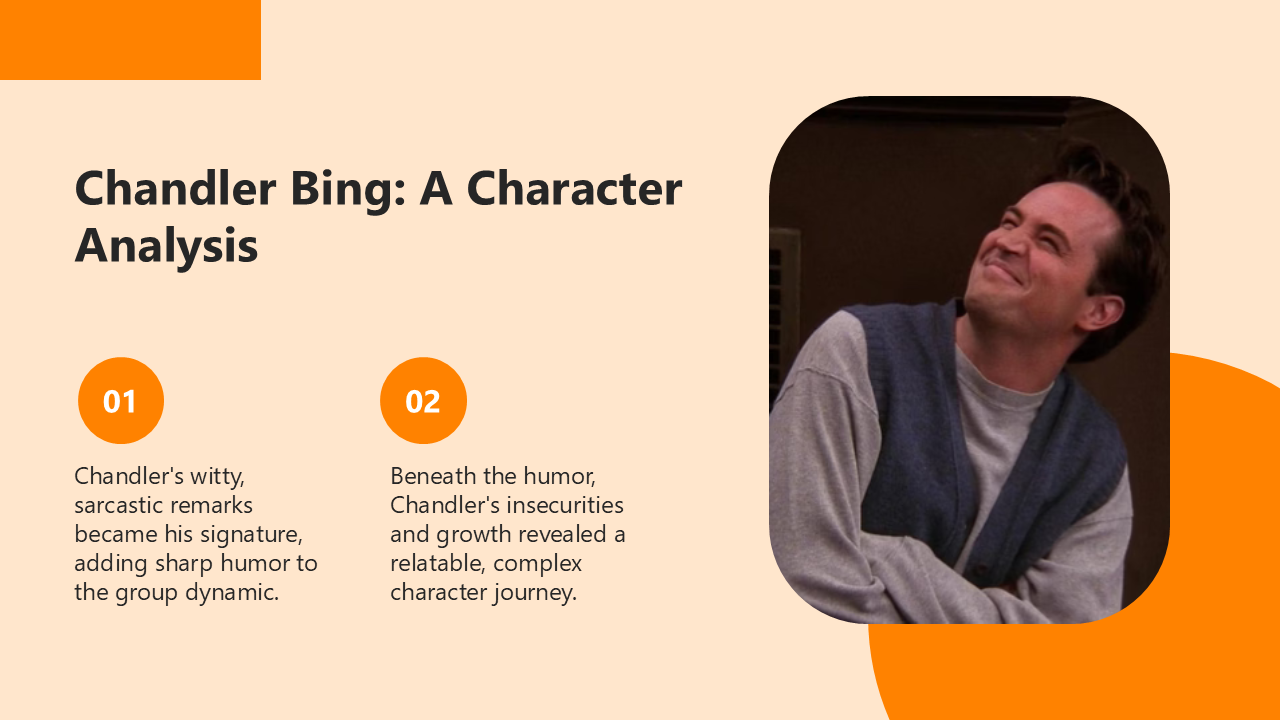 Chandler Bing: A Character Analysis

01

Chandler's witty, sarcastic remarks became his signature, adding sharp humor to the group dynamic.

02

Beneath the humor, Chandler's insecurities and growth revealed a relatable, complex character journey.